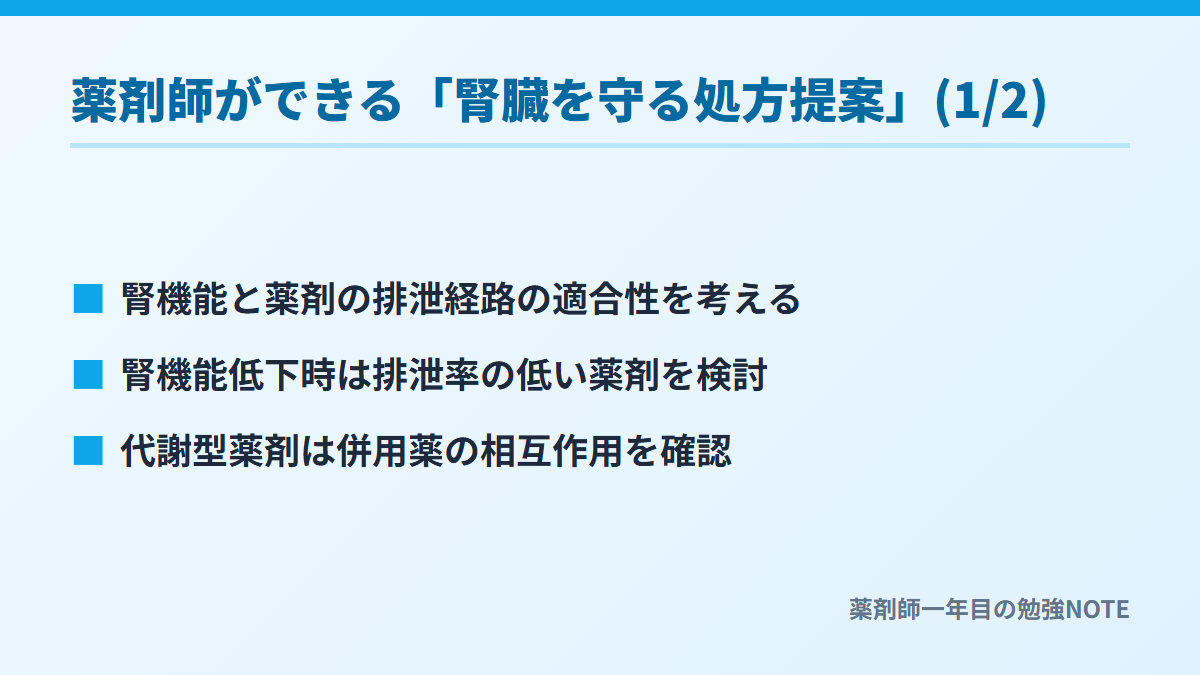 薬剤師ができる「腎臓を守る処方提案」(1/2)

■ 腎機能と薬剤の排泄経路の適合性を考える

■ 腎機能低下時は排泄率の低い薬剤を検討

■ 代謝型薬剤は併用薬の相互作用を確認

薬剤師一年目の勉強NOTE